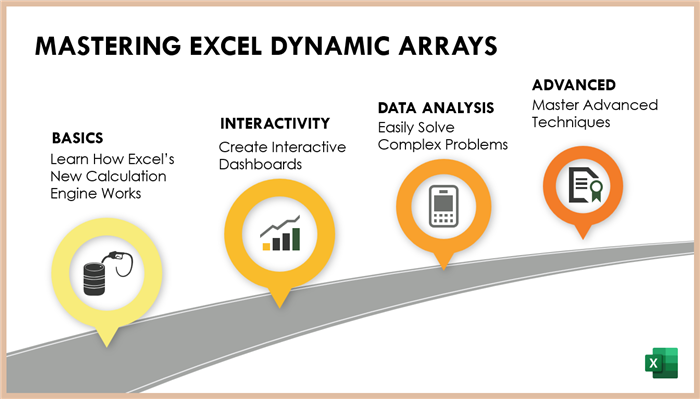 MASTERING EXCEL DYNAMIC ARRAYS

BASICS
Learn How Excel's New Calculation Engine Works

INTERACTIVITY
Create Interactive Dashboards

DATA ANALYSIS
Easily Solve Complex Problems

ADVANCED
Master Advanced Techniques

X